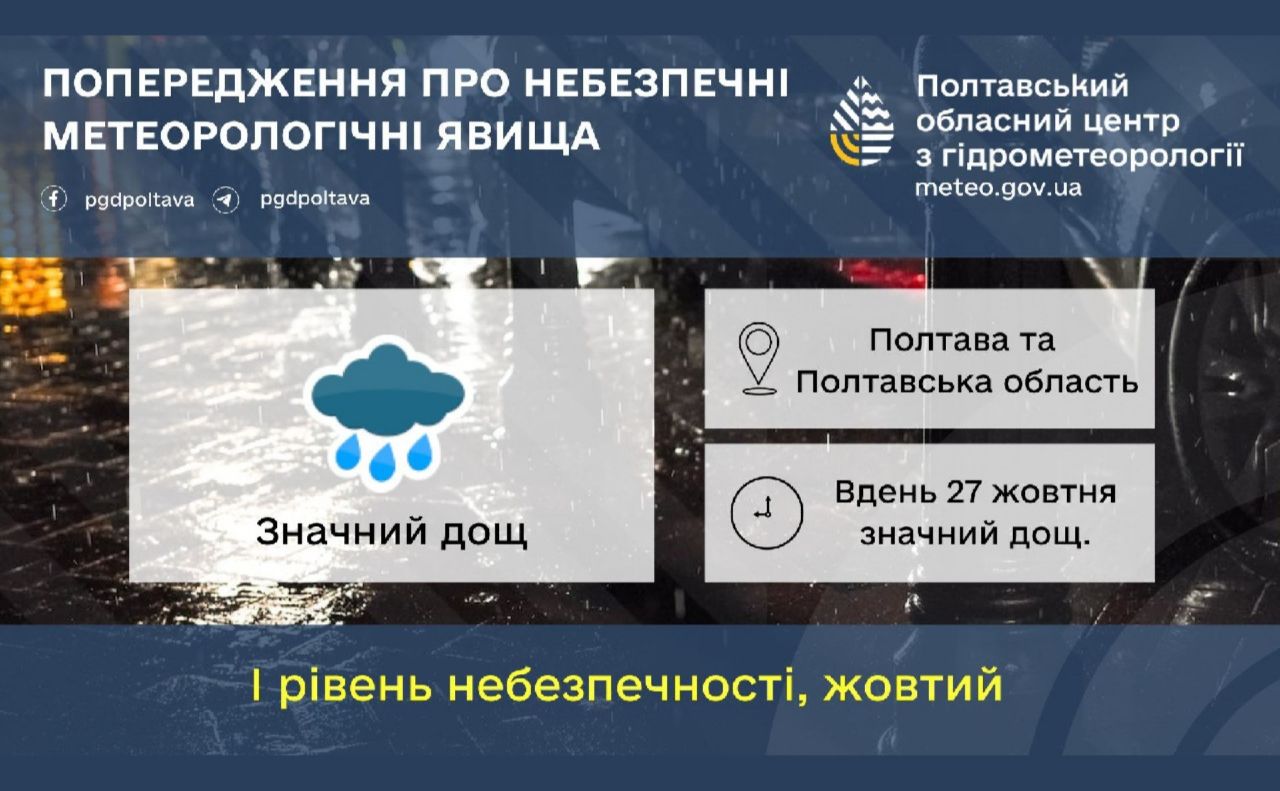 ПОПЕРЕДЖЕННЯ ПРО НЕБЕЗПЕЧНІ МЕТЕОРОЛОГІЧНІ ЯВИЩА

pgdpoltava pgdpoltava

Полтавський обласний центр з гідрометеорології
meteo.gov.ua

Значний дощ

Полтава та Полтавська область

Вдень 27 жовтня значний дощ.

І рівень небезпечності, жовтий